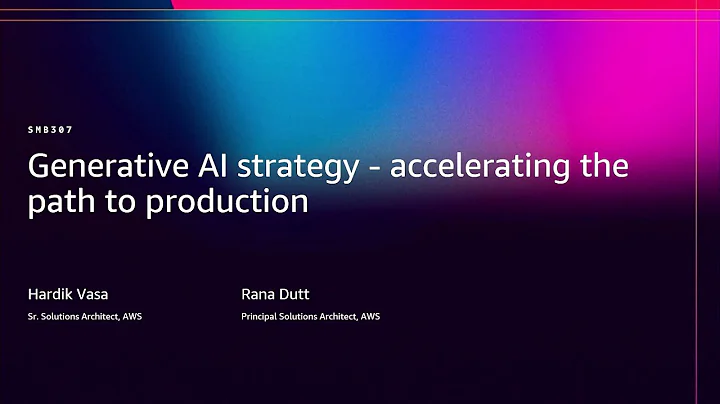 SMB307

Generative AI strategy - accelerating the path to production

Hardik Vasa
Sr. Solutions Architect, AWS

Rana Dutt
Principal Solutions Architect, AWS